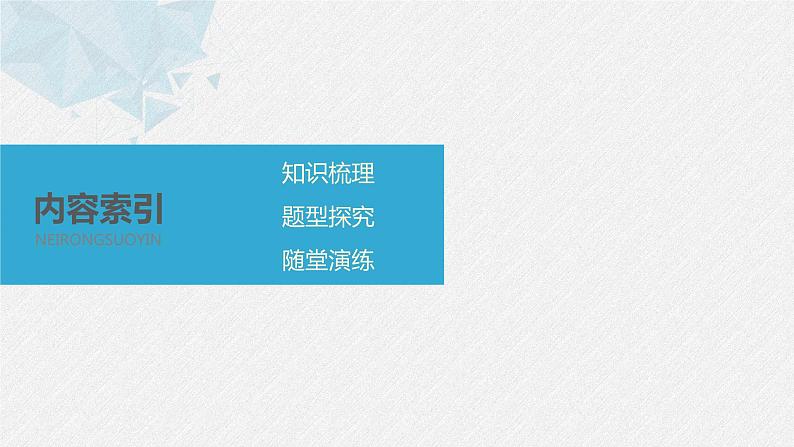 内容索引
NEIRONGSUOYIN

知识梳理
题型探究
随堂演练